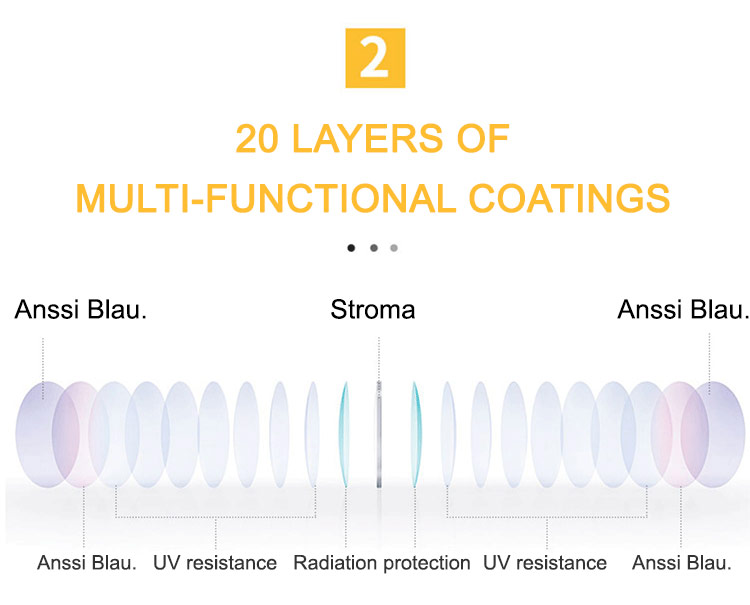 2

20 LAYERS OF
MULTI-FUNCTIONAL COATINGS

Anssi Blau.

Stroma

Anssi Blau.

Anssi Blau.

UV resistance

Radiation protection

UV resistance

Anssi Blau.